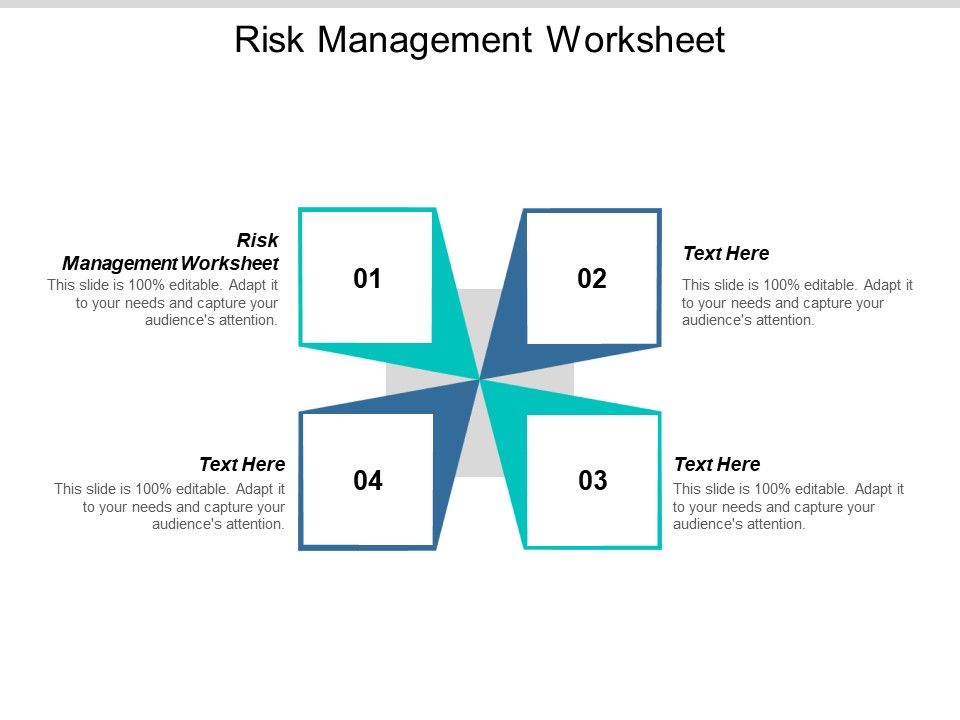 Risk Management Worksheet

Risk Management Worksheet
This slide is 100% editable. Adapt it to your needs and capture your audience's attention.

01

02

Text Here
This slide is 100% editable. Adapt it to your needs and capture your audience's attention.

Text Here
This slide is 100% editable. Adapt it to your needs and capture your audience's attention.

04

03

Text Here
This slide is 100% editable. Adapt it to your needs and capture your audience's attention.